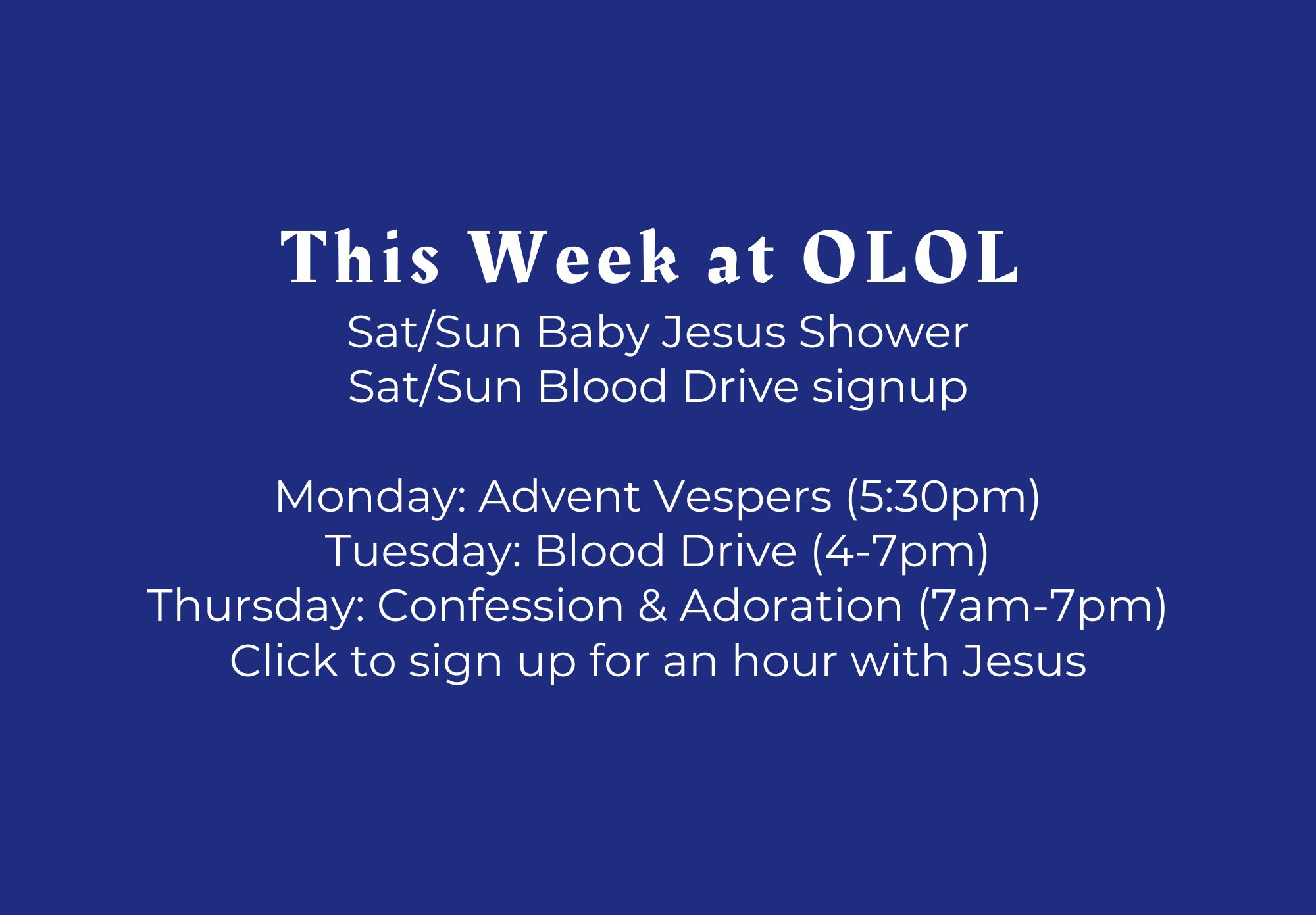 This Week at OLOL
Sat/Sun Baby Jesus Shower
Sat/Sun Blood Drive signup

Monday: Advent Vespers (5:30pm)
Tuesday: Blood Drive (4-7pm)
Thursday: Confession & Adoration (7am-7pm)
Click to sign up for an hour with Jesus